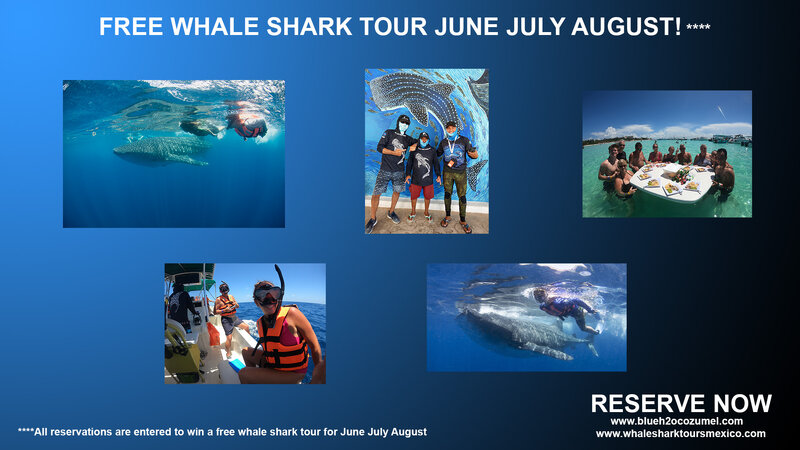 FREE WHALE SHARK TOUR JUNE JULY AUGUST! ****

****All reservations are entered to win a free whale shark tour for June July August

RESERVE NOW
www.blueh2ocozumel.com
www.whalesharktoursmexico.com